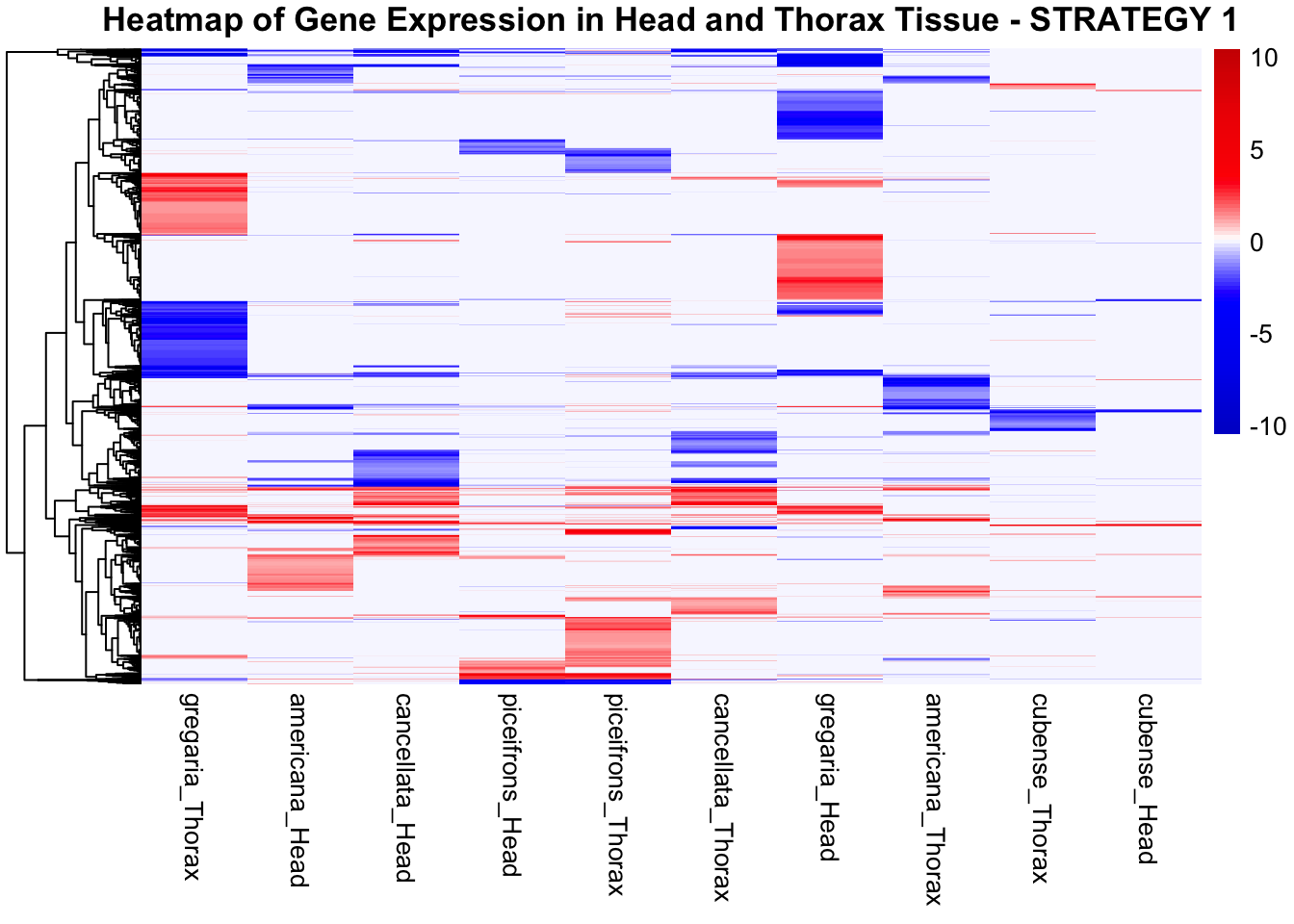 Heatmap of Gene Expression in Head and Thorax Tissue - STRATEGY 1

10
5
0
-5
-10

gregaria_Thorax
americana_Head
cancellata_Head
piceifrons_Head
piceifrons_Thorax
cancellata_Thorax
gregaria_Head
americana_Thorax
cubense_Thorax
cubense_Head